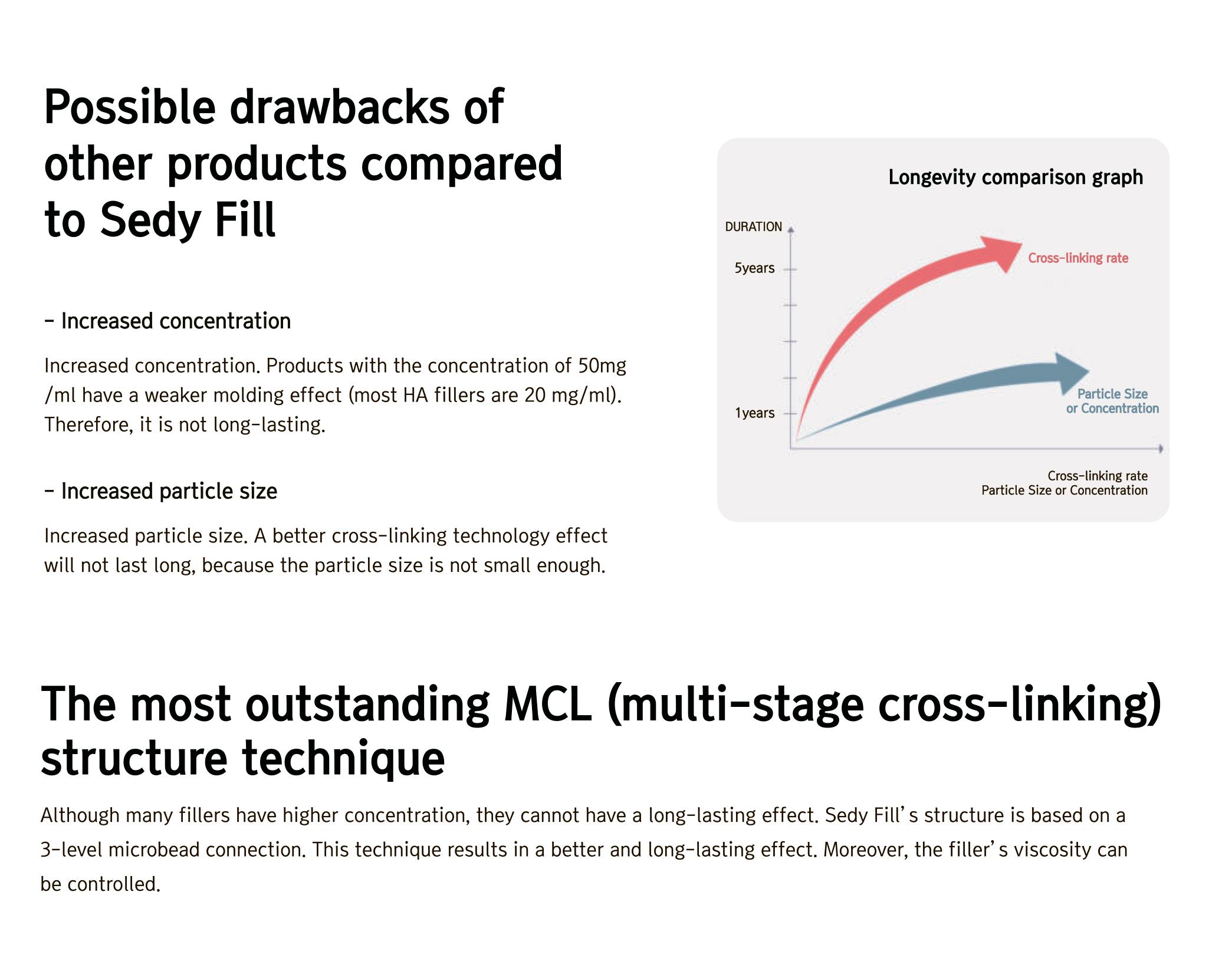 Possible drawbacks of other products compared to Sedy Fill

- Increased concentration

Increased concentration. Products with the concentration of 50mg /ml have a weaker molding effect (most HA fillers are 20 mg/ml). Therefore, it is not long-lasting.

- Increased particle size

Increased particle size. A better cross-linking technology effect will not last long, because the particle size is not small enough.

Longevity comparison graph

DURATION

5years

1years

Cross-linking rate

Particle Size or Concentration

Cross-linking rate
Particle Size or Concentration

The most outstanding MCL (multi-stage cross-linking) structure technique

Although many fillers have higher concentration, they cannot have a long-lasting effect. Sedy Fill's structure is based on a 3-level microbead connection. This technique results in a better and long-lasting effect. Moreover, the filler's viscosity can be controlled.